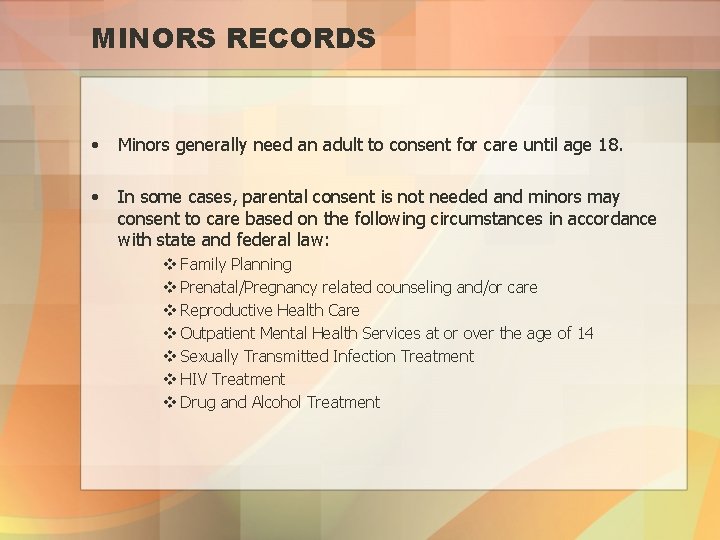 MINORS RECORDS

• Minors generally need an adult to consent for care until age 18.

• In some cases, parental consent is not needed and minors may consent to care based on the following circumstances in accordance with state and federal law:

❖ Family Planning
❖ Prenatal/Pregnancy related counseling and/or care
❖ Reproductive Health Care
❖ Outpatient Mental Health Services at or over the age of 14
❖ Sexually Transmitted Infection Treatment
❖ HIV Treatment
❖ Drug and Alcohol Treatment